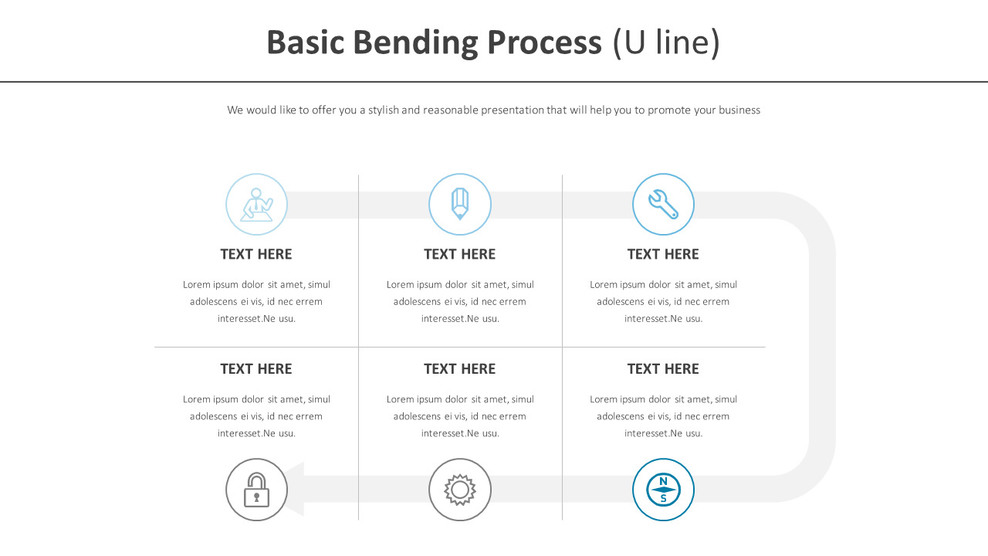 Basic Bending Process (U line)

We would like to offer you a stylish and reasonable presentation that will help you to promote your business

TEXT HERE

Lorem ipsum dolor sit amet, simul adolescens ei vis, id nec errem interesset.Ne usu.

TEXT HERE

Lorem ipsum dolor sit amet, simul adolescens ei vis, id nec errem interesset.Ne usu.

TEXT HERE

Lorem ipsum dolor sit amet, simul adolescens ei vis, id nec errem interesset.Ne usu.

TEXT HERE

Lorem ipsum dolor sit amet, simul adolescens ei vis, id nec errem interesset.Ne usu.

TEXT HERE

Lorem ipsum dolor sit amet, simul adolescens ei vis, id nec errem interesset.Ne usu.

TEXT HERE

Lorem ipsum dolor sit amet, simul adolescens ei vis, id nec errem interesset.Ne usu.

N
S